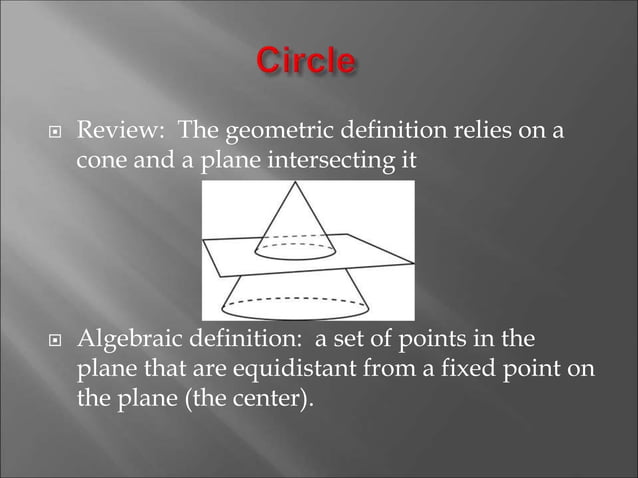 Circle

Review: The geometric definition relies on a cone and a plane intersecting it

Algebraic definition: a set of points in the plane that are equidistant from a fixed point on the plane (the center).